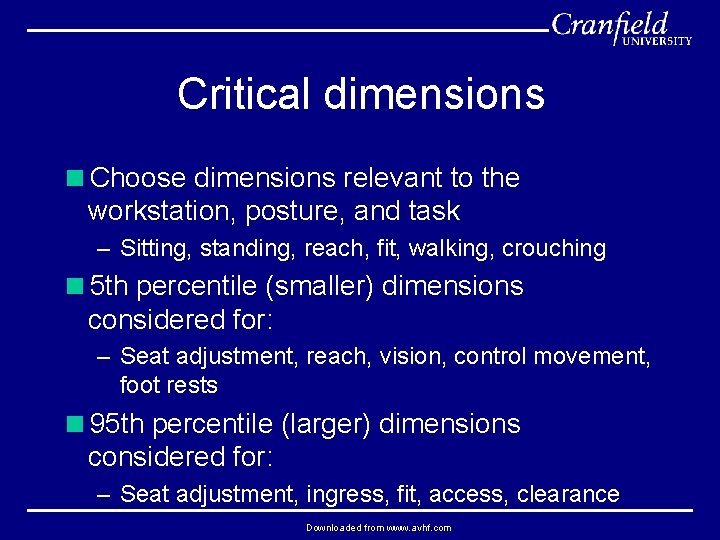 Cranfield UNIVERSITY

Critical dimensions

■ Choose dimensions relevant to the workstation, posture, and task

– Sitting, standing, reach, fit, walking, crouching

■ 5th percentile (smaller) dimensions considered for:

– Seat adjustment, reach, vision, control movement, foot rests

■ 95th percentile (larger) dimensions considered for:

– Seat adjustment, ingress, fit, access, clearance

Downloaded from www.avhf.com